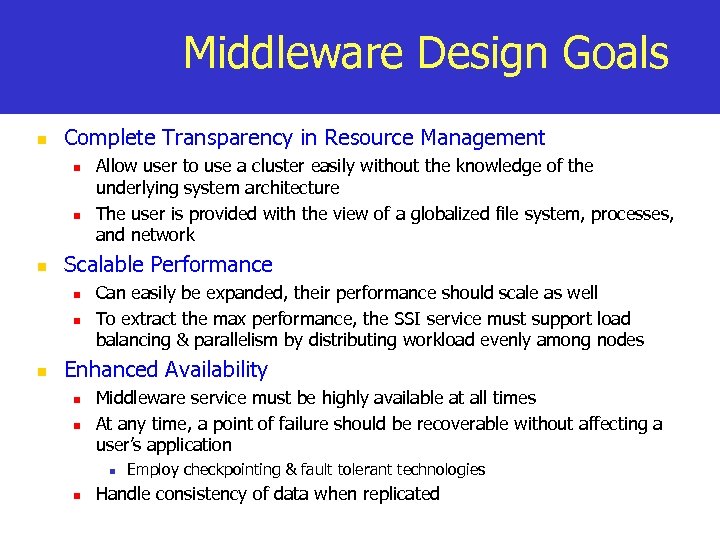 Middleware Design Goals

Complete Transparency in Resource Management

Allow user to use a cluster easily without the knowledge of the underlying system architecture

The user is provided with the view of a globalized file system, processes, and network

Scalable Performance

Can easily be expanded, their performance should scale as well

To extract the max performance, the SSI service must support load balancing & parallelism by distributing workload evenly among nodes

Enhanced Availability

Middleware service must be highly available at all times

At any time, a point of failure should be recoverable without affecting a user's application

Employ checkpointing & fault tolerant technologies

Handle consistency of data when replicated